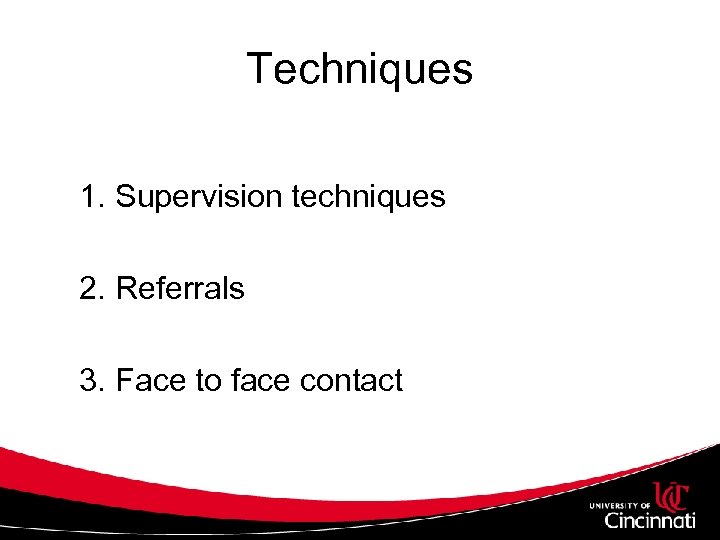 Techniques

1. Supervision techniques

2. Referrals

3. Face to face contact

UNIVERSITY OF UC Cincinnati